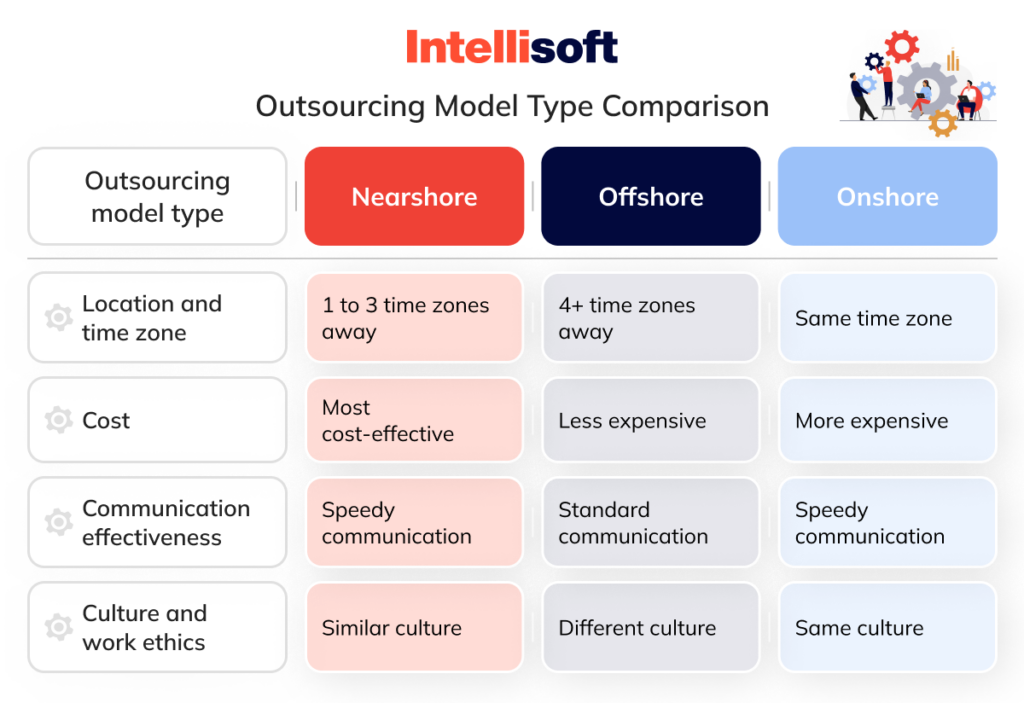 Intellisoft

Outsourcing Model Type Comparison

| Outsourcing model type | Nearshore | Offshore | Onshore |
|---|---|---|---|
| Location and time zone | 1 to 3 time zones away | 4+ time zones away | Same time zone |
| Cost | Most cost-effective | Less expensive | More expensive |
| Communication effectiveness | Speedy communication | Standard communication | Speedy communication |
| Culture and work ethics | Similar culture | Different culture | Same culture |